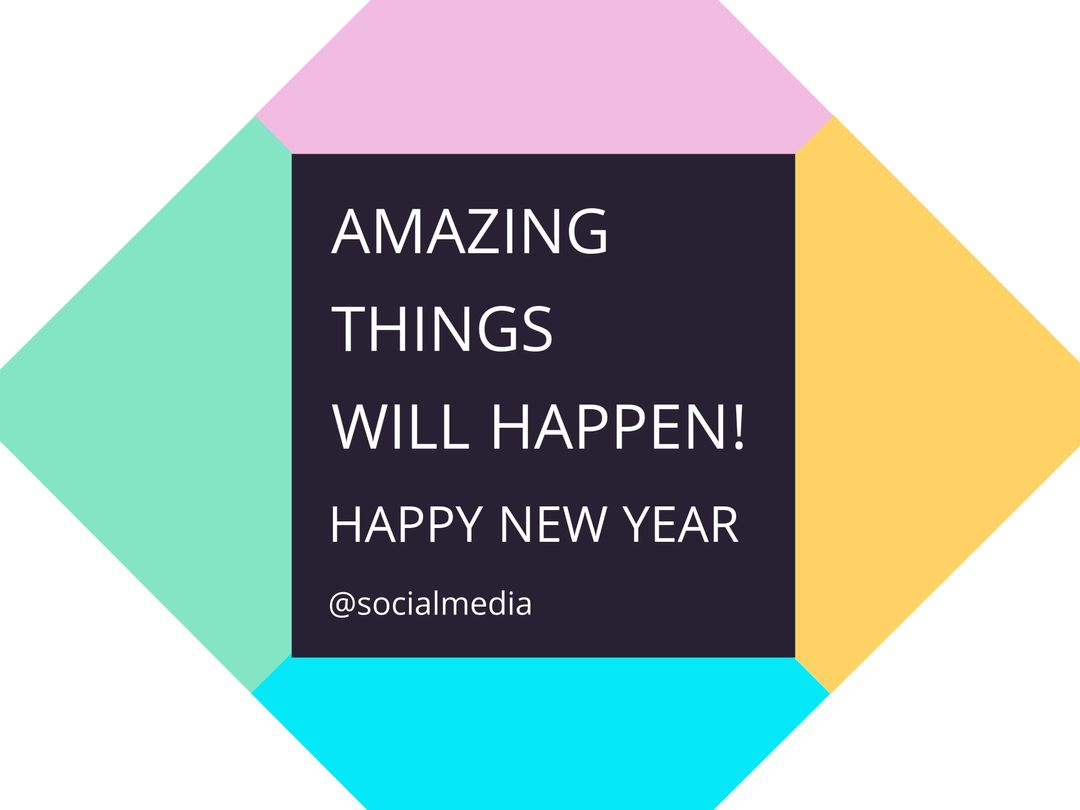 AMAZING THINGS WILL HAPPEN!

HAPPY NEW YEAR

@socialmedia